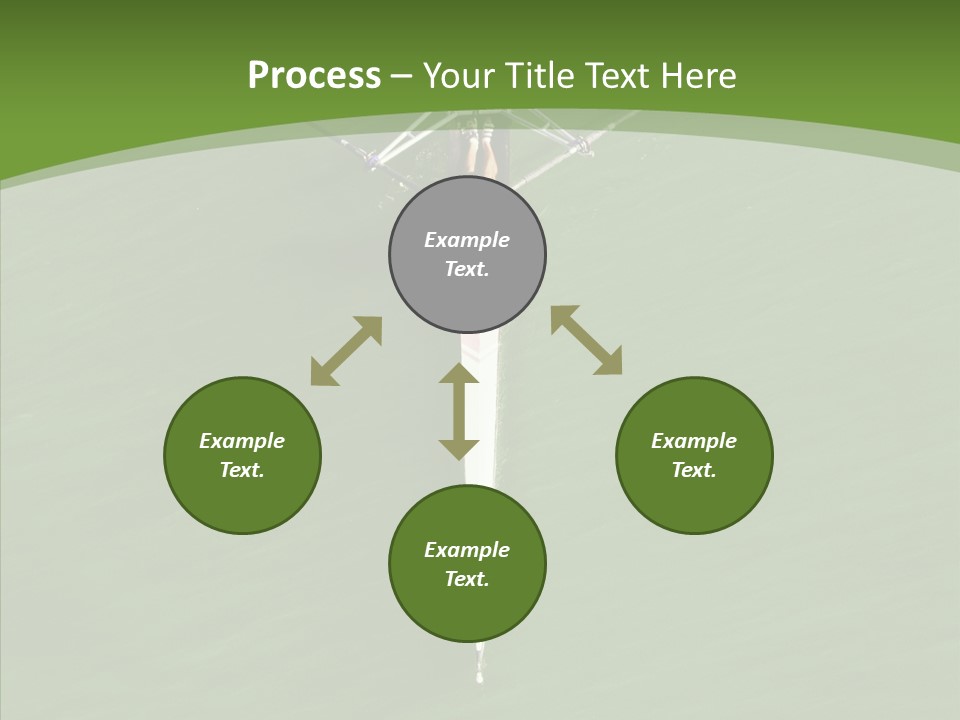 Process – Your Title Text Here

Example Text.

Example Text.

Example Text.

Example Text.